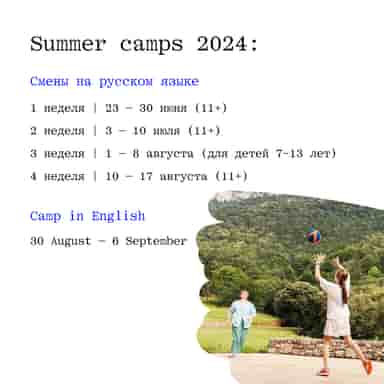 Summer camps 2024:

Смены на русском языке

1 неделя | 23 – 30 июня (11+)

2 неделя | 3 – 10 июля (11+)

3 неделя | 1 – 8 августа (для детей 7-13 лет)

4 неделя | 10 – 17 августа (11+)

Camp in English

30 August – 6 September